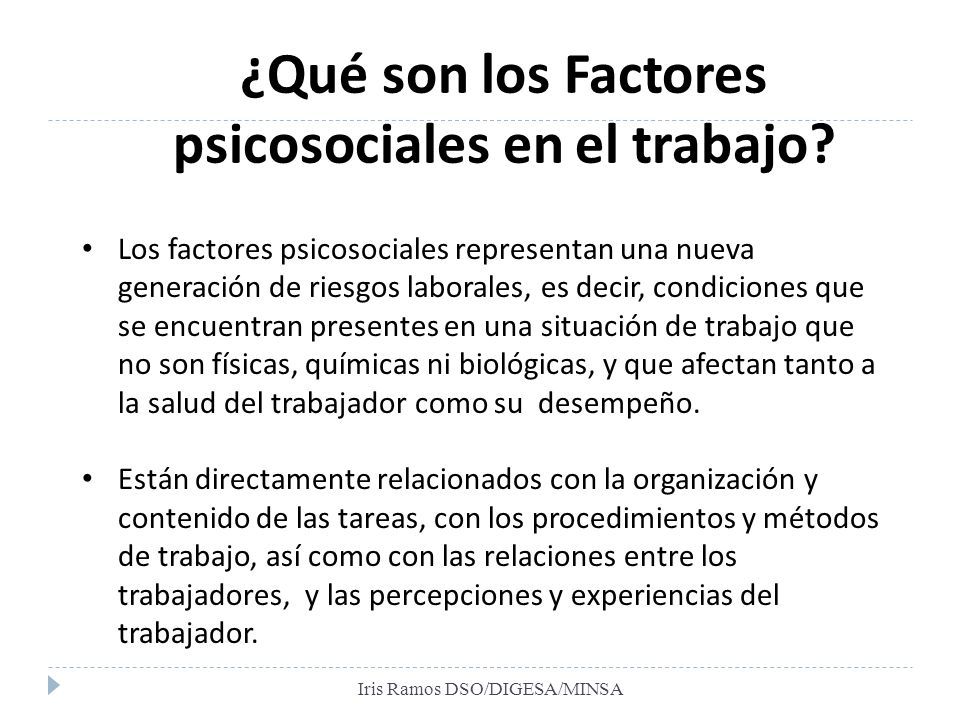 ¿Qué son los Factores psicosociales en el trabajo?

• Los factores psicosociales representan una nueva generación de riesgos laborales, es decir, condiciones que se encuentran presentes en una situación de trabajo que no son físicas, químicas ni biológicas, y que afectan tanto a la salud del trabajador como su desempeño.

• Están directamente relacionados con la organización y contenido de las tareas, con los procedimientos y métodos de trabajo, así como con las relaciones entre los trabajadores, y las percepciones y experiencias del trabajador.

Iris Ramos DSO/DIGESA/MINSA